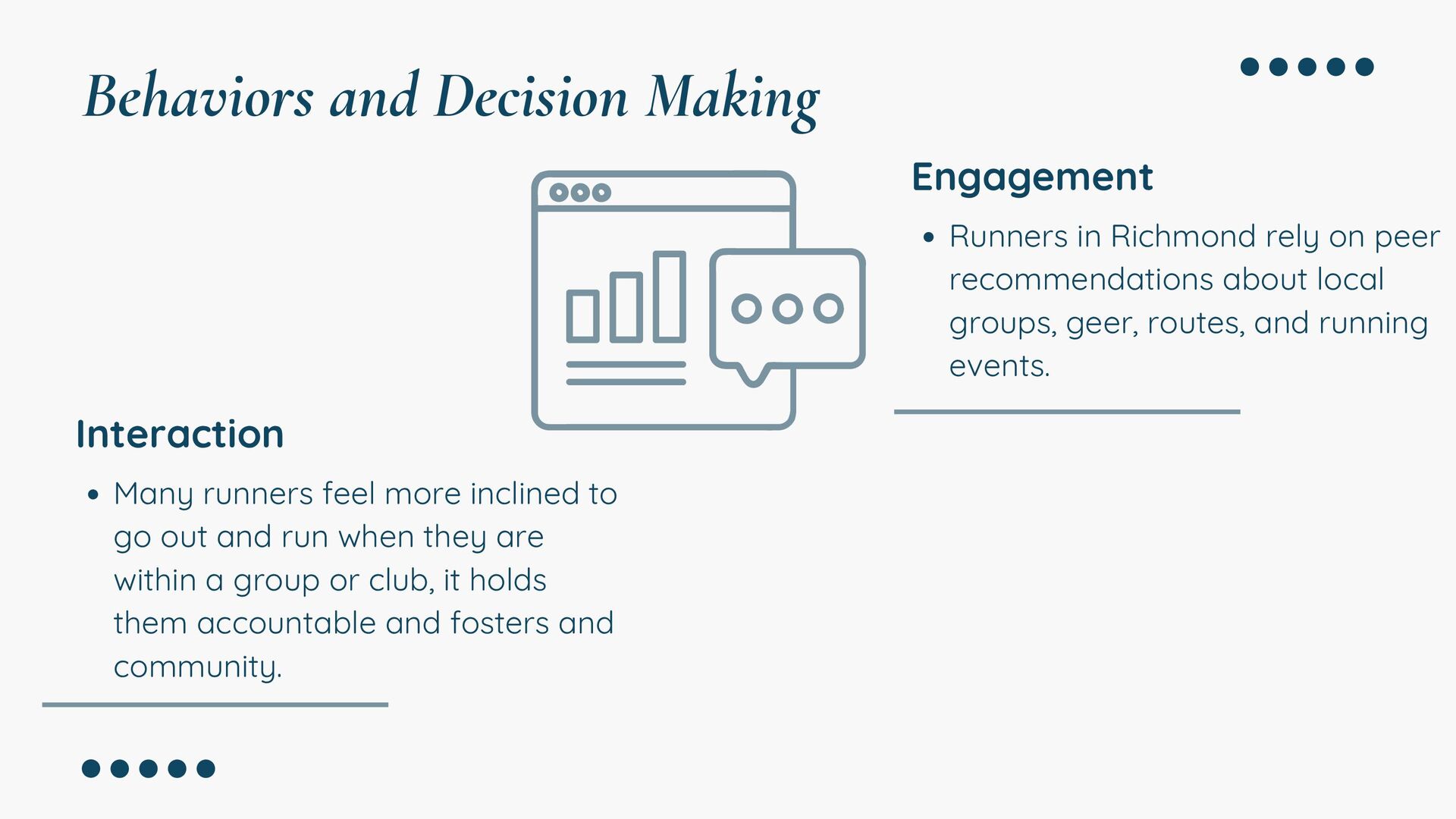 Behaviors and Decision Making

Engagement

• Runners in Richmond rely on peer recommendations about local groups, geer, routes, and running events.

Interaction

• Many runners feel more inclined to go out and run when they are within a group or club, it holds them accountable and fosters and community.